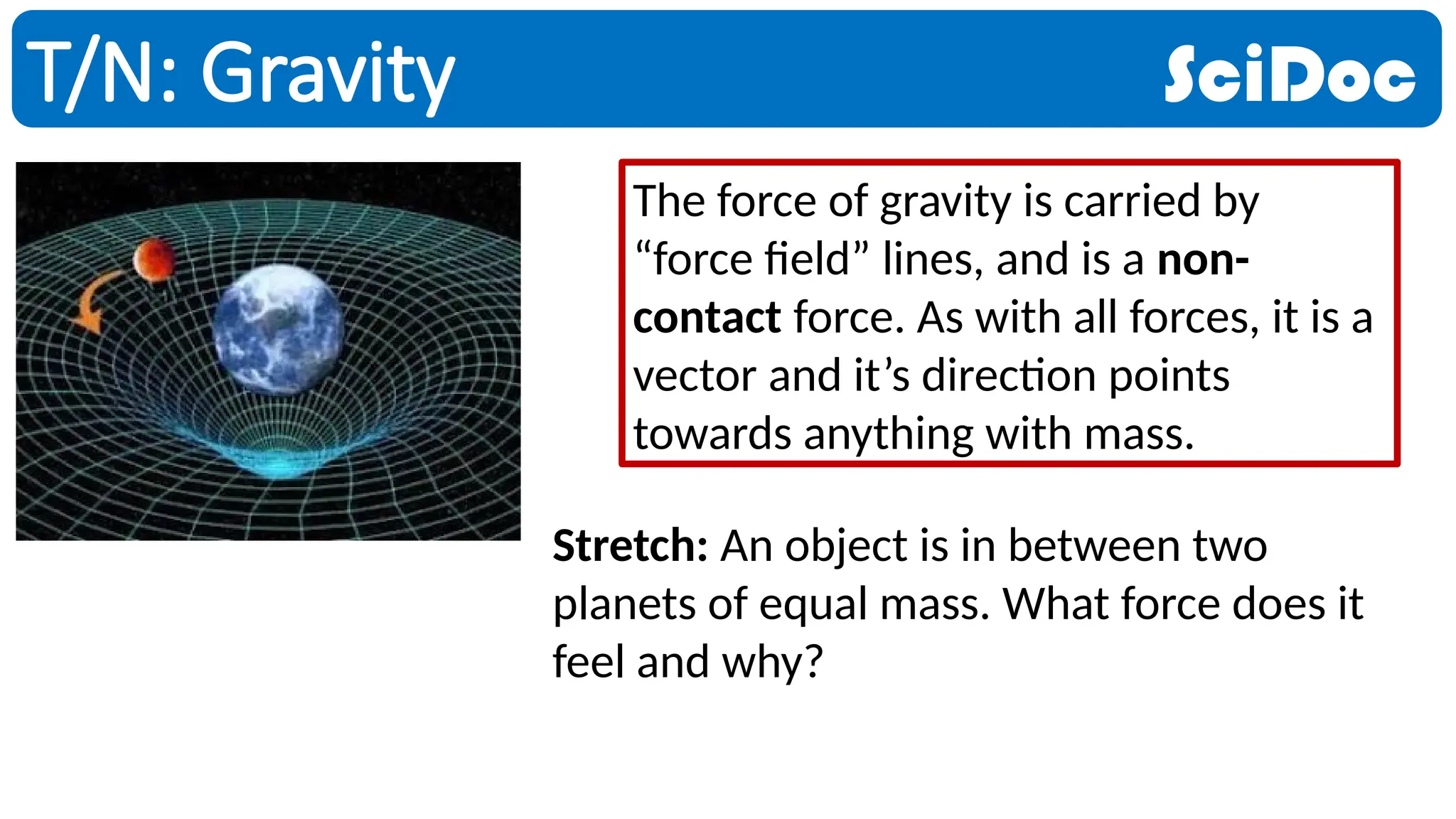 T/N: Gravity

SciDoc

The force of gravity is carried by “force field” lines, and is a non-contact force. As with all forces, it is a vector and it’s direction points towards anything with mass.

Stretch: An object is in between two planets of equal mass. What force does it feel and why?